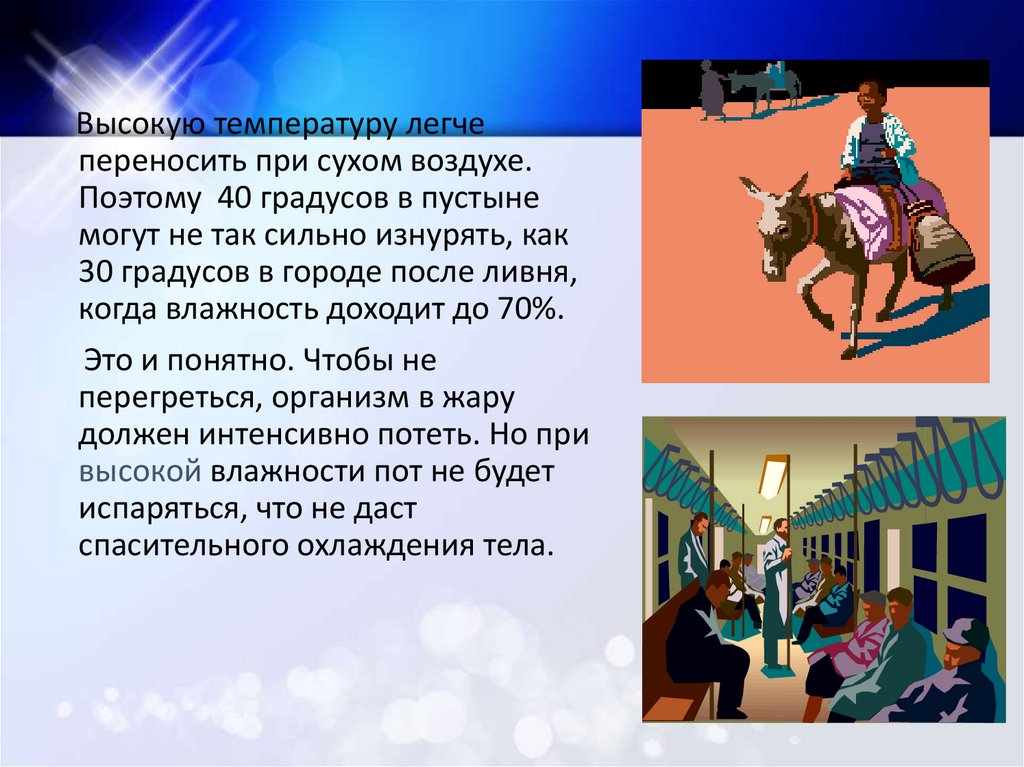 Высокую температуру легче переносить при сухом воздухе. Поэтому 40 градусов в пустыне могут не так сильно изнурять, как 30 градусов в городе после ливня, когда влажность доходит до 70%.

Это и понятно. Чтобы не перегреться, организм в жару должен интенсивно потеть. Но при высокой влажности пот не будет испаряться, что не даст спасительного охлаждения тела.